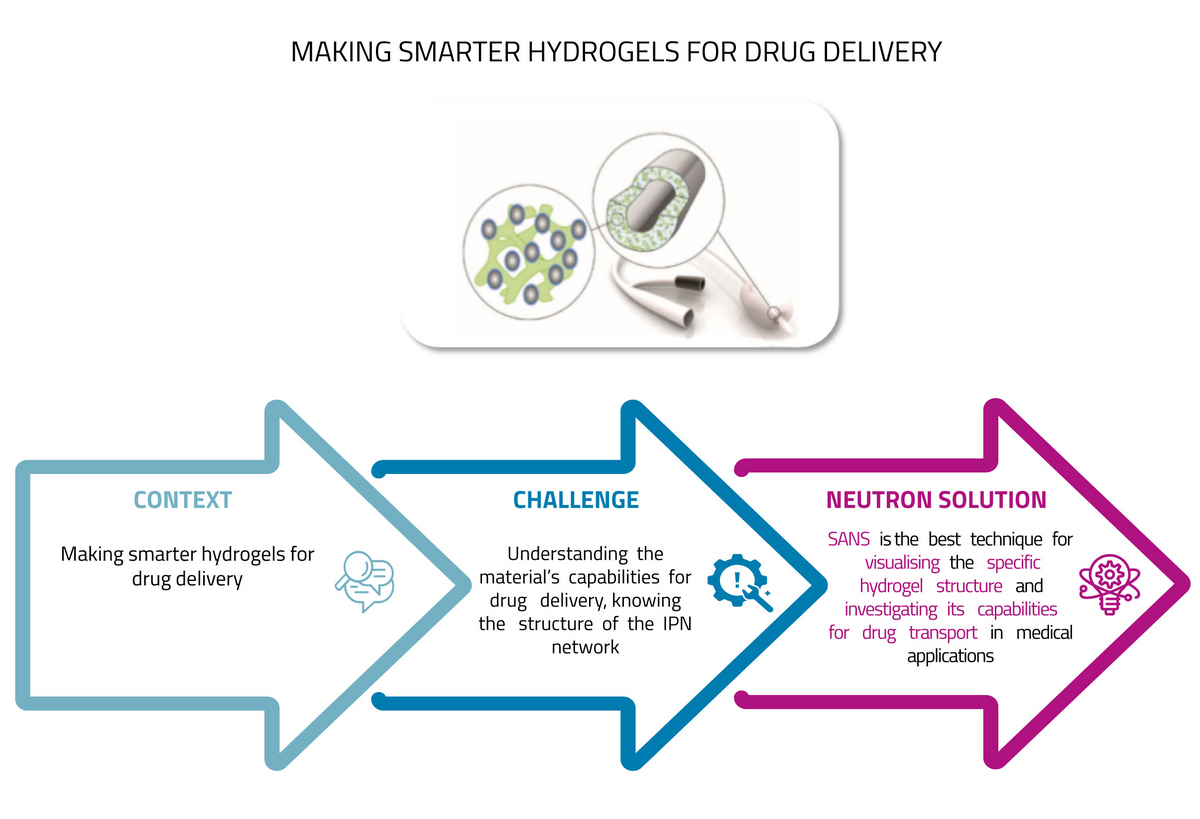 MAKING SMARTER HYDROGELS FOR DRUG DELIVERY

CONTEXT

Making smarter hydrogels for drug delivery

CHALLENGE

Understanding the material's capabilities for drug delivery, knowing the structure of the IPN network

NEUTRON SOLUTION

SANS is the best technique for visualising the specific hydrogel structure and investigating its capabilities for drug transport in medical applications